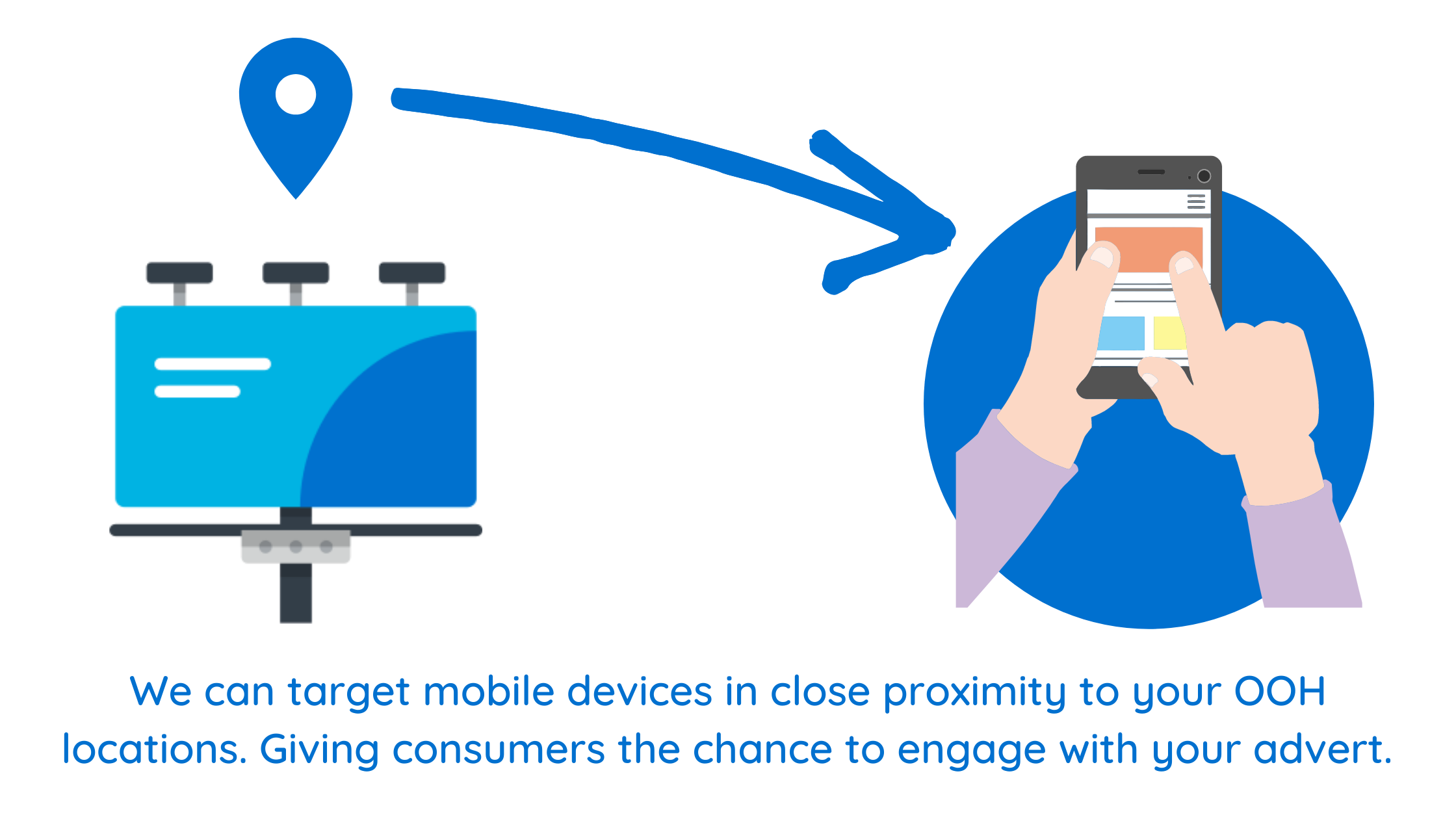 We can target mobile devices in close proximity to your OOH locations. Giving consumers the chance to engage with your advert.